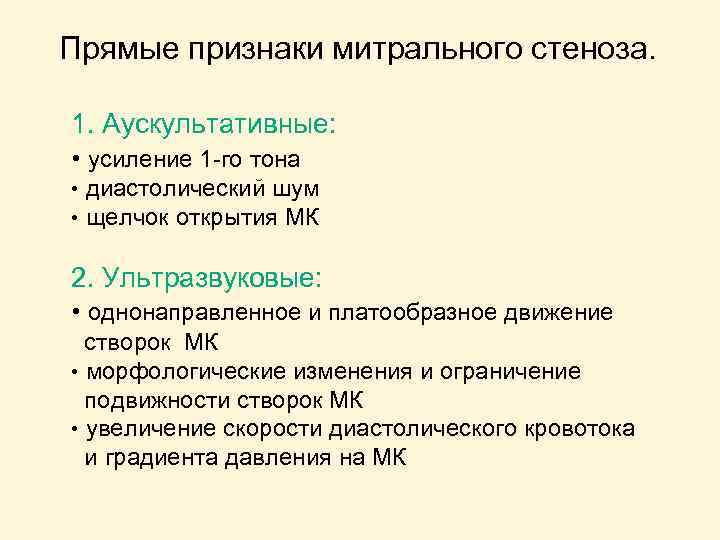 Прямые признаки митрального стеноза.

1. Аускультативные:

• усиление 1-го тона
• диастолический шум
• щелчок открытия МК

2. Ультразвуковые:

• однонаправленное и платообразное движение створок МК
• морфологические изменения и ограничение подвижности створок МК
• увеличение скорости диастолического кровотока и градиента давления на МК